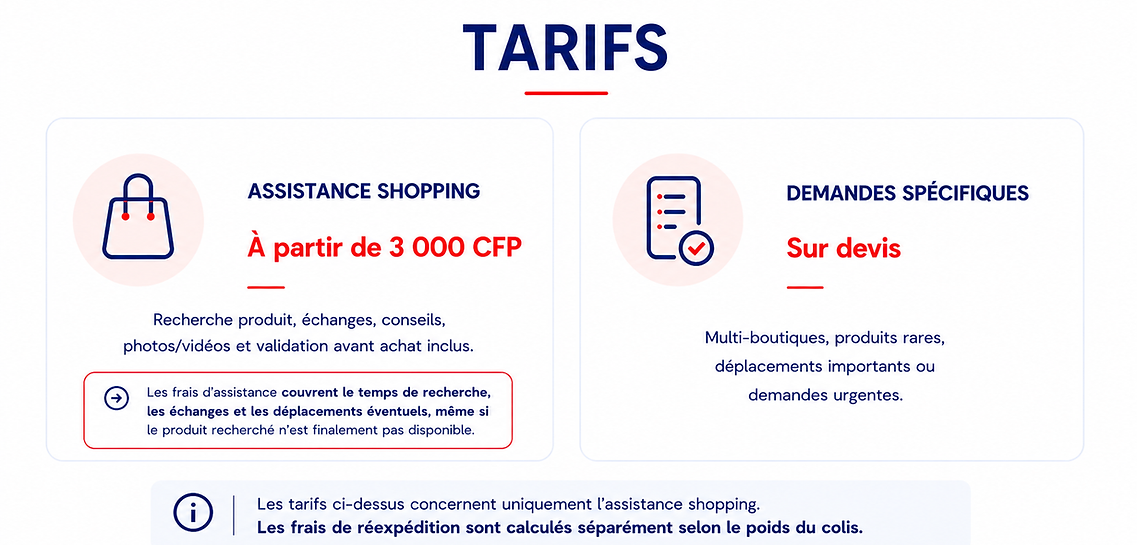 TARIFS

ASSISTANCE SHOPPING

À partir de 3 000 CFP

Recherche produit, échanges, conseils, photos/vidéos et validation avant achat inclus.

Les frais d'assistance couvrent le temps de recherche, les échanges et les déplacements éventuels, même si le produit recherché n'est finalement pas disponible.

DEMANDES SPÉCIFIQUES

Sur devis

Multi-boutiques, produits rares, déplacements importants ou demandes urgentes.

Les tarifs ci-dessus concernent uniquement l'assistance shopping.
Les frais de réexpédition sont calculés séparément selon le poids du colis.